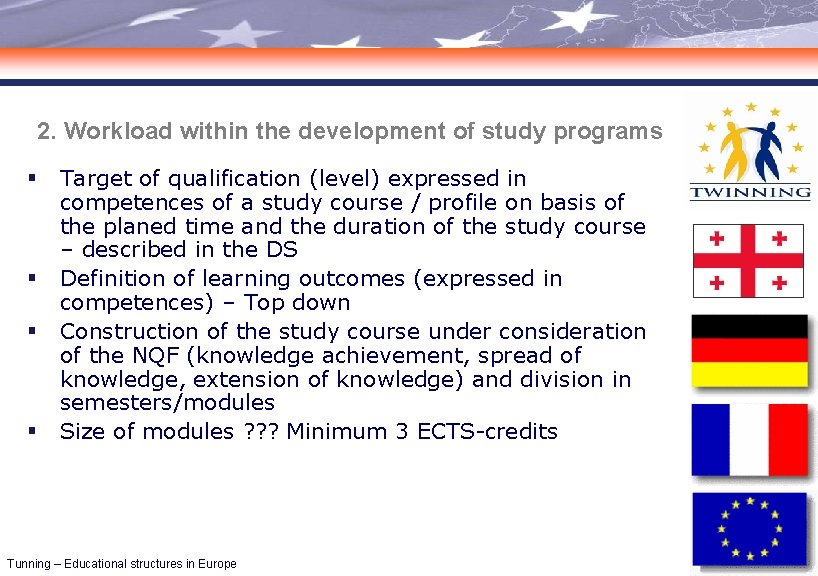 2. Workload within the development of study programs

▪ Target of qualification (level) expressed in competences of a study course / profile on basis of the planed time and the duration of the study course – described in the DS
▪ Definition of learning outcomes (expressed in competences) – Top down
▪ Construction of the study course under consideration of the NQF (knowledge achievement, spread of knowledge, extension of knowledge) and division in semesters/modules
▪ Size of modules ??? Minimum 3 ECTS-credits

TWINNING

Tunning – Educational structures in Europe